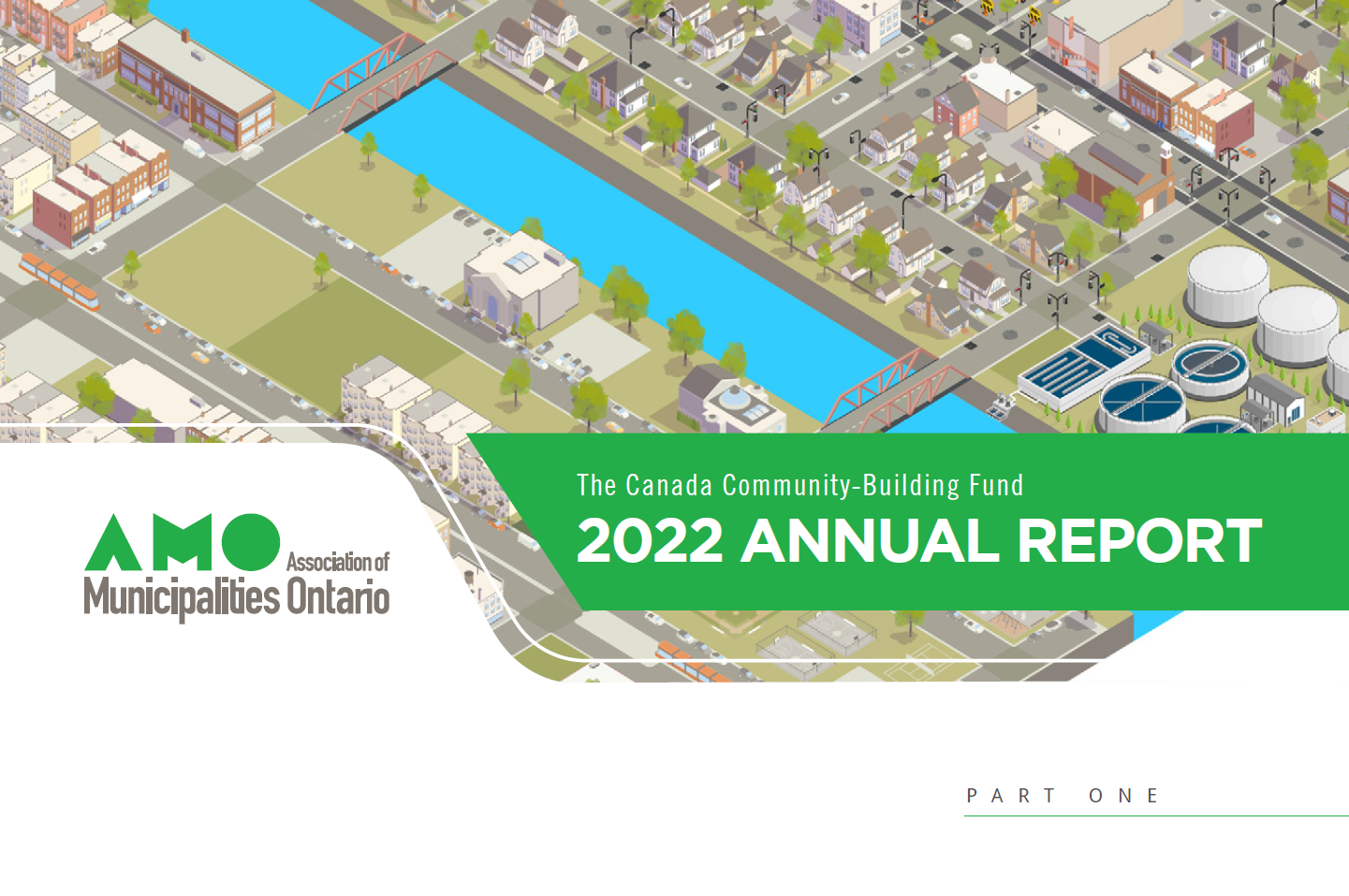 AMO Association of Municipalities Ontario

The Canada Community-Building Fund
2022 ANNUAL REPORT

PART ONE